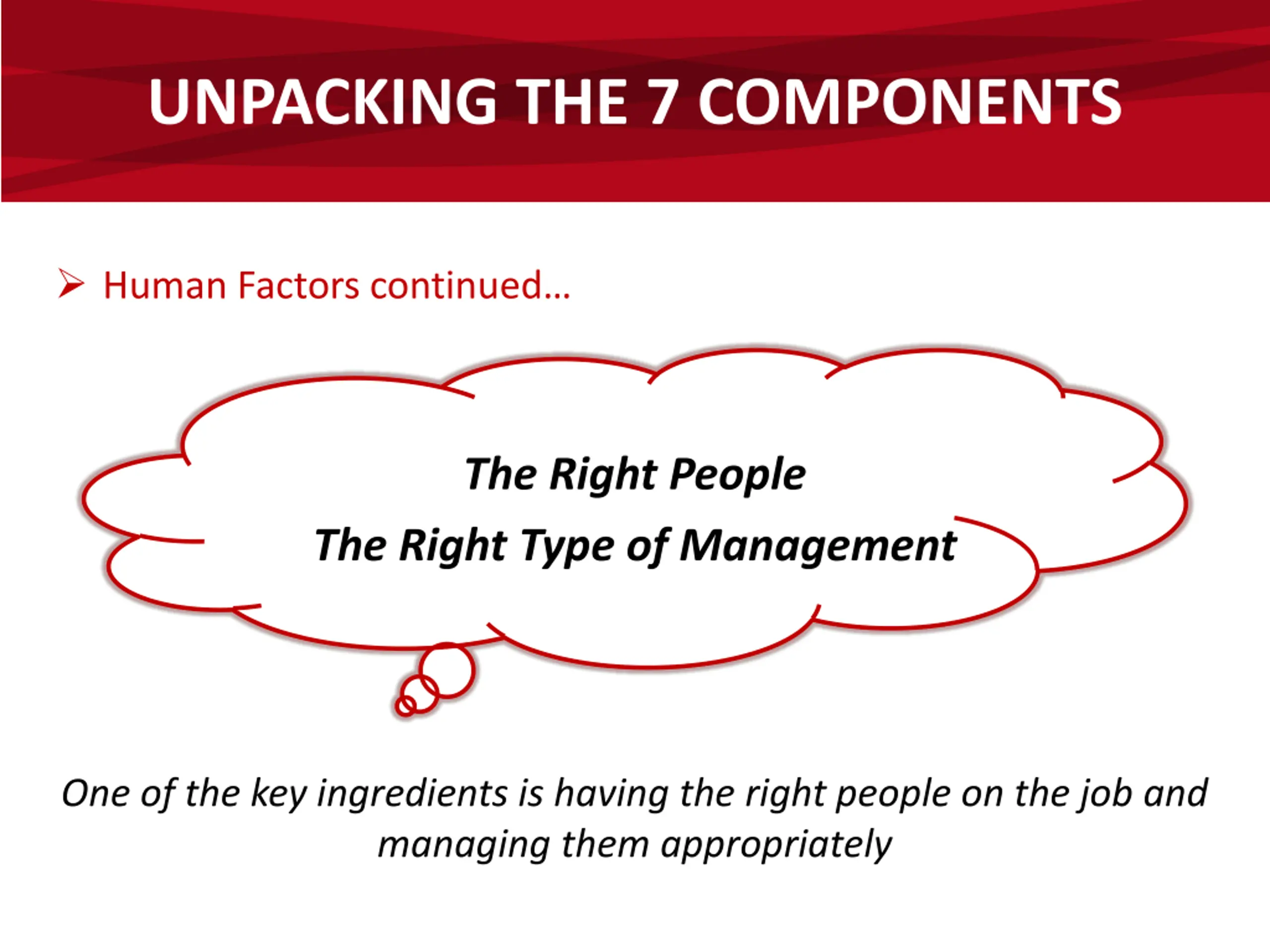 UNPACKING THE 7 COMPONENTS

➢ Human Factors continued…

The Right People

The Right Type of Management

One of the key ingredients is having the right people on the job and managing them appropriately